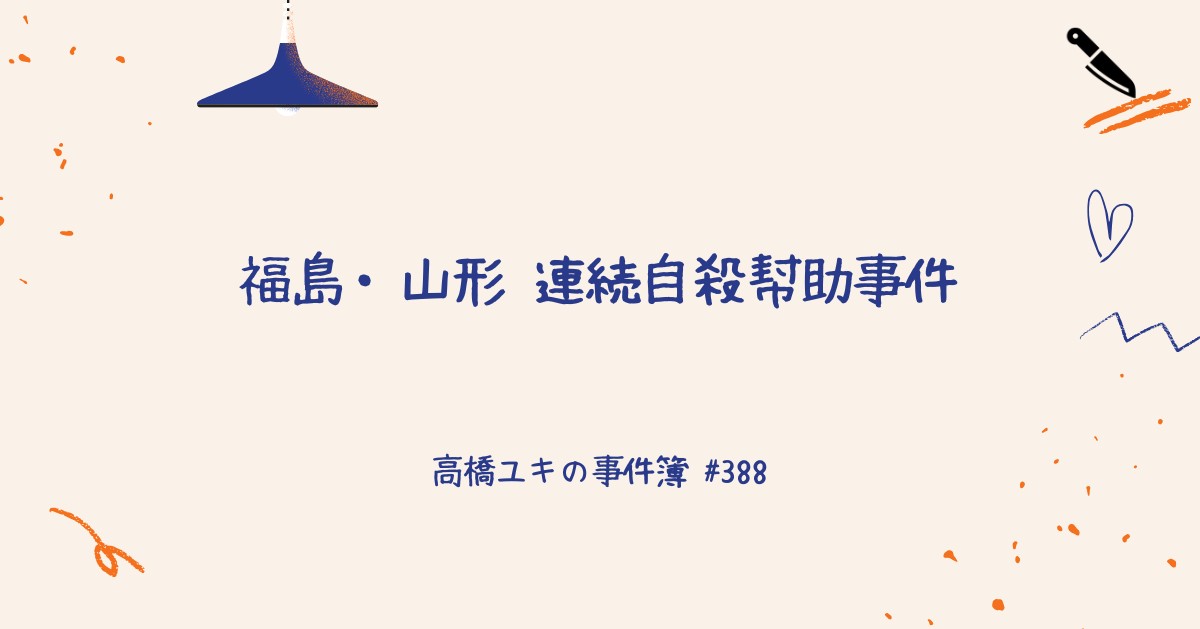 福島・山形 連続自殺幇助事件

高橋ユキの事件簿 #388